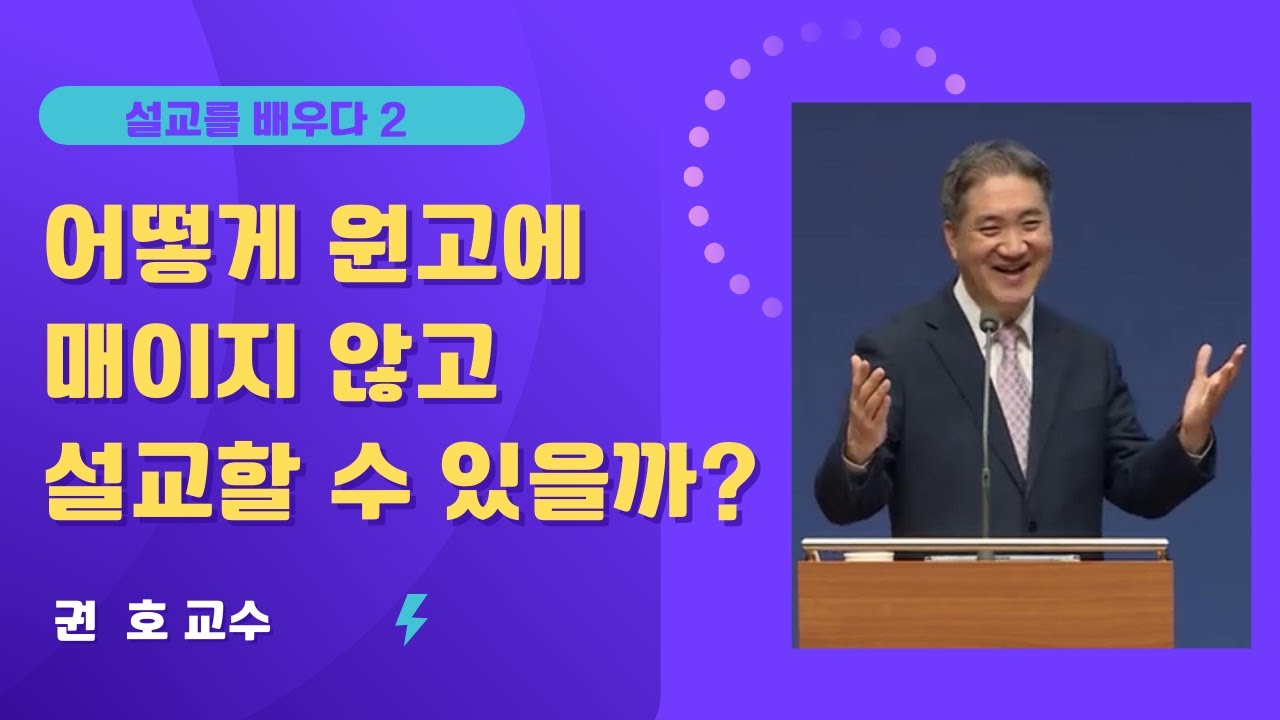 설교를 배우다 2

어떻게 원고에 매이지 않고 설교할 수 있을까?

권 호 교수